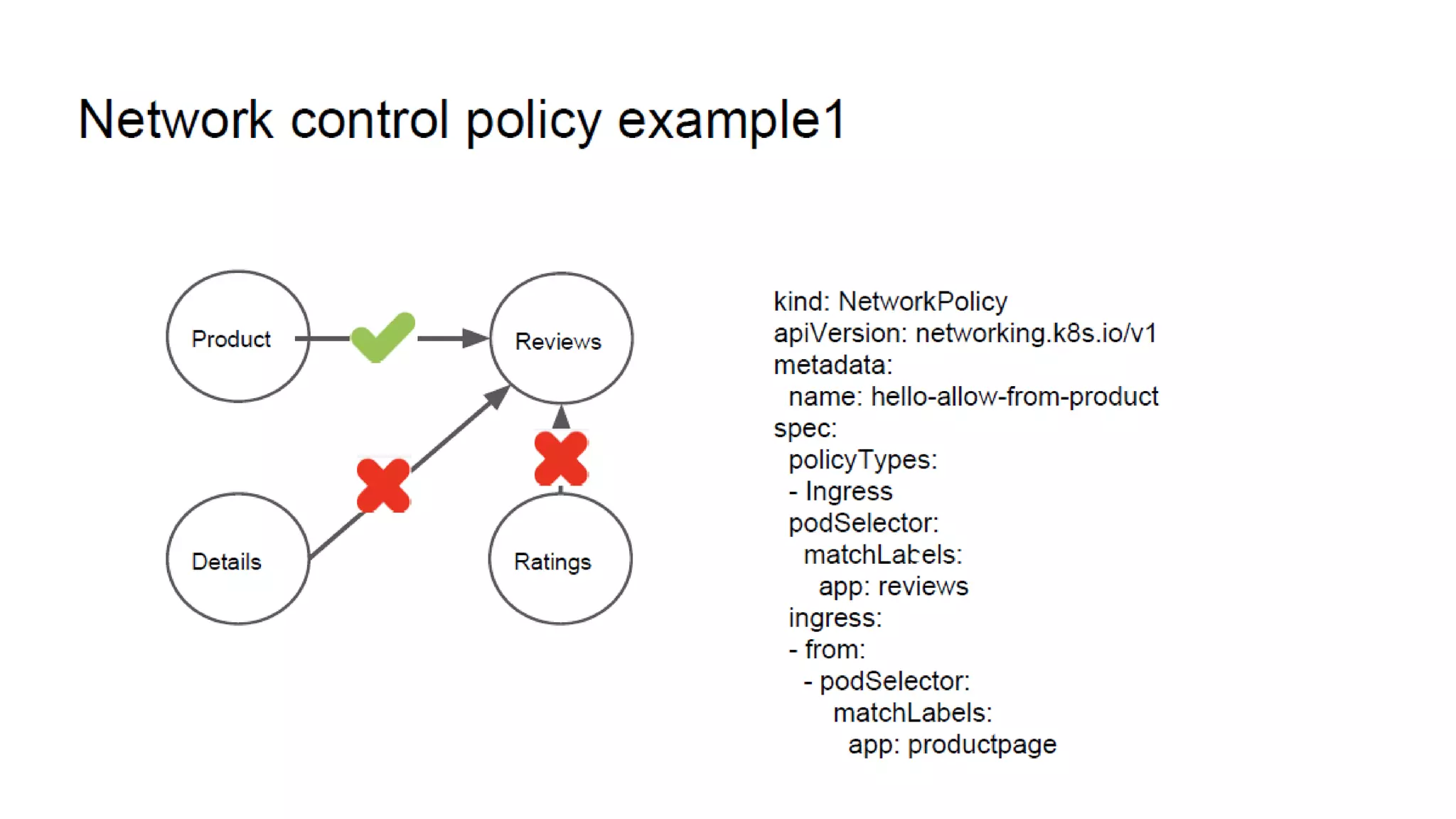 Network control policy example1

Product

Reviews

Details

Ratings

kind: NetworkPolicy
apiVersion: networking.k8s.io/v1
metadata:
  name: hello-allow-from-product
spec:
  policyTypes:
  - Ingress
  podSelector:
    matchLabels:
      app: reviews
  ingress:
  - from:
    - podSelector:
        matchLabels:
          app: productpage